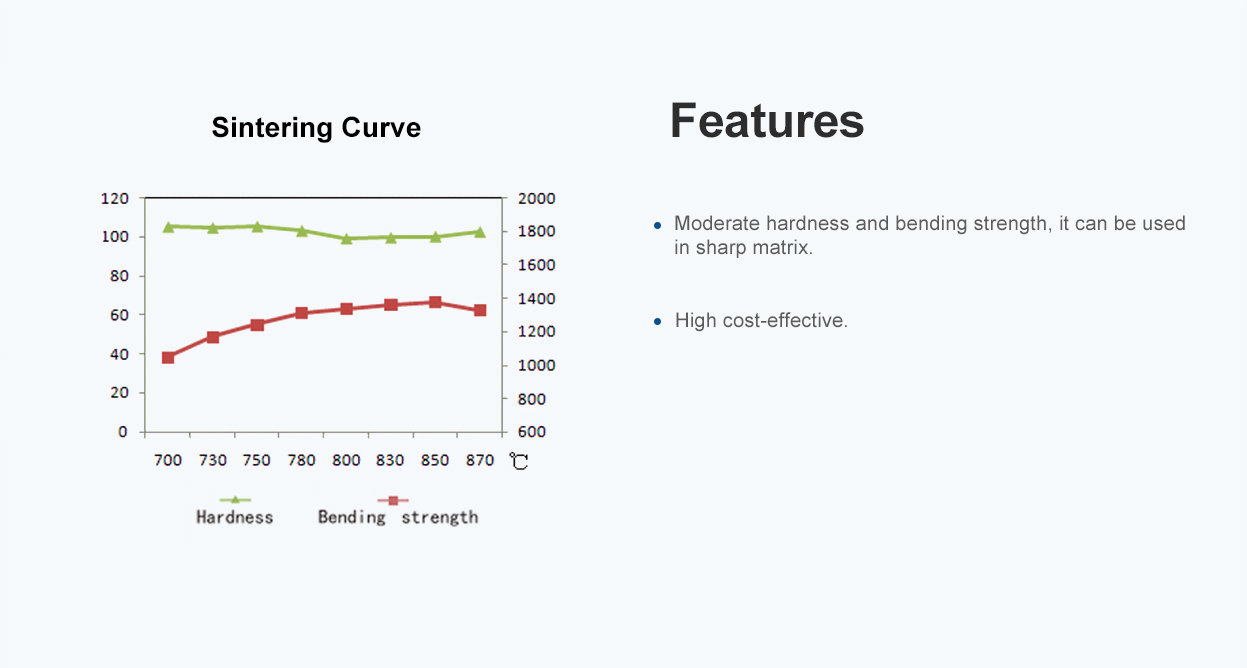 Sintering Curve

120
100
80
60
40
20
0

2000
1800
1600
1400
1200
1000
800
600

700 730 750 780 800 830 850 870 ℃

Hardness
Bending strength

Features

• Moderate hardness and bending strength, it can be used in sharp matrix.

• High cost-effective.